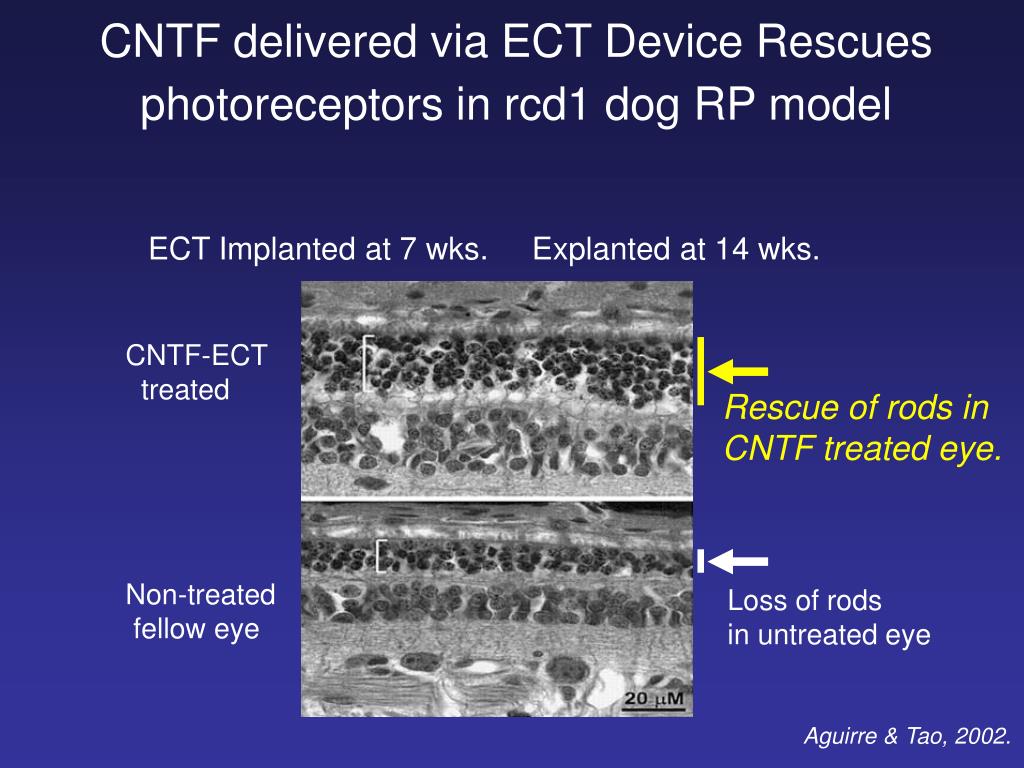 CNTF delivered via ECT Device Rescues photoreceptors in rcd1 dog RP model

ECT Implanted at 7 wks. Explanted at 14 wks.

CNTF-ECT treated

Rescue of rods in CNTF treated eye.

Non-treated fellow eye

Loss of rods in untreated eye

20 $\mu$M

Aguirre & Tao, 2002.